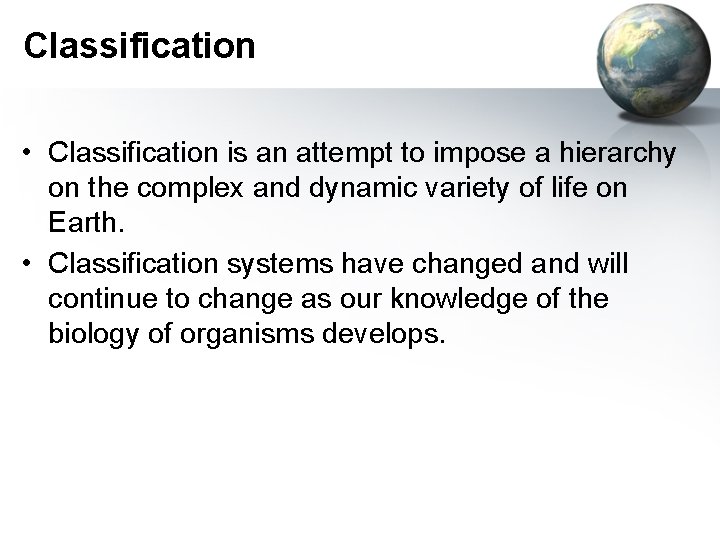 Classification

• Classification is an attempt to impose a hierarchy on the complex and dynamic variety of life on Earth.
• Classification systems have changed and will continue to change as our knowledge of the biology of organisms develops.